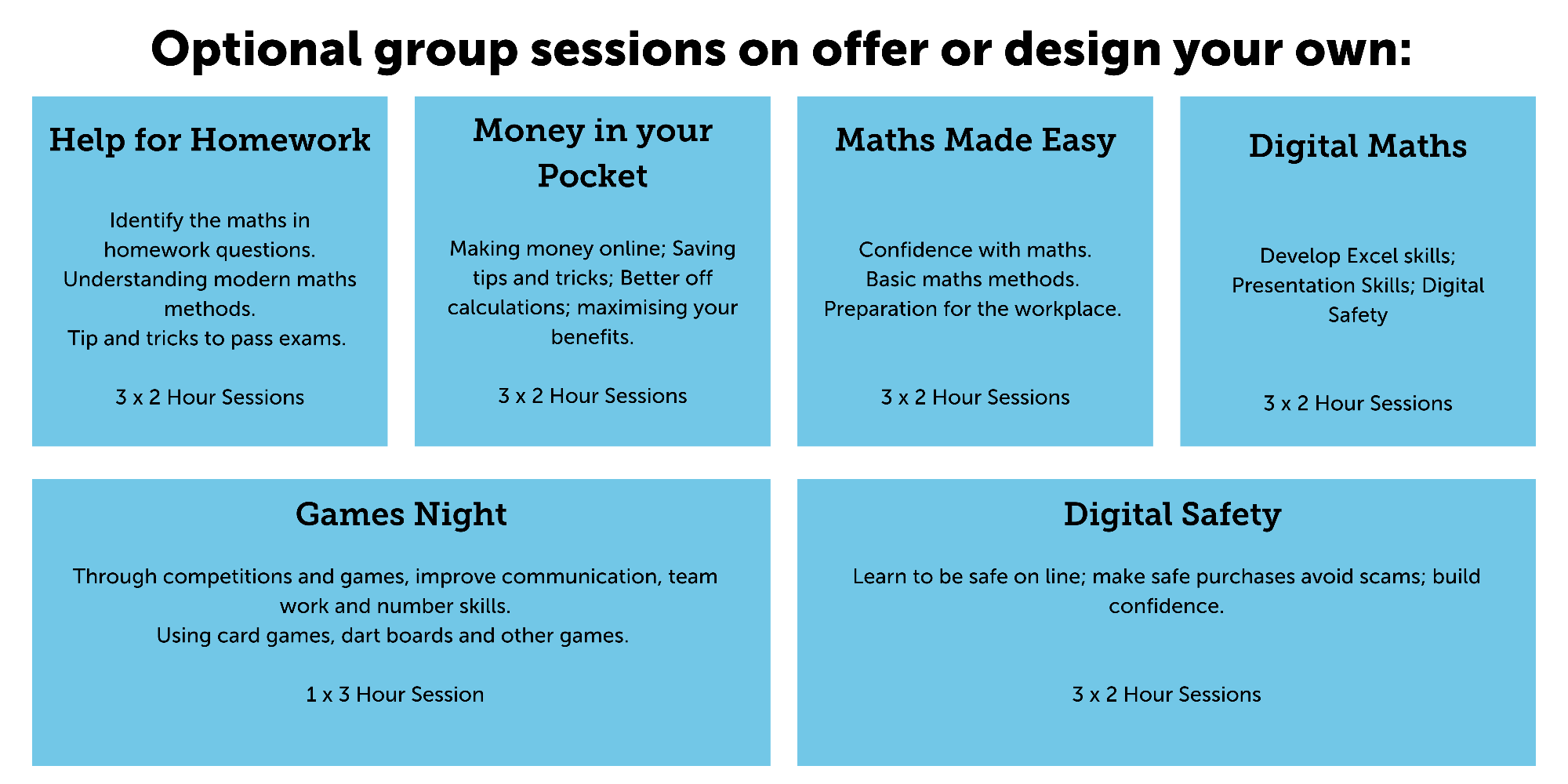 Optional group sessions on offer or design your own:

Help for Homework

Identify the maths in homework questions.
Understanding modern maths methods.
Tip and tricks to pass exams.

3 x 2 Hour Sessions

Money in your Pocket

Making money online; Saving tips and tricks; Better off calculations; maximising your benefits.

3 x 2 Hour Sessions

Maths Made Easy

Confidence with maths.
Basic maths methods.
Preparation for the workplace.

3 x 2 Hour Sessions

Digital Maths

Develop Excel skills; Presentation Skills; Digital Safety

3 x 2 Hour Sessions

Games Night

Through competitions and games, improve communication, team work and number skills.
Using card games, dart boards and other games.

1 x 3 Hour Session

Digital Safety

Learn to be safe on line; make safe purchases avoid scams; build confidence.

3 x 2 Hour Sessions